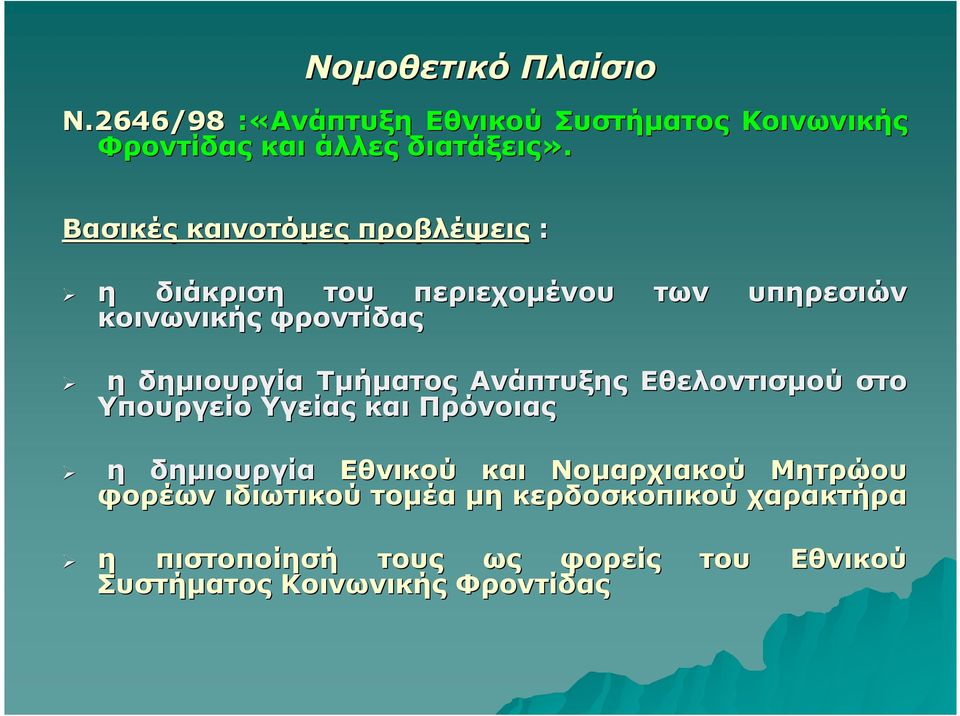 Νομοθετικό Πλαίσιο

Ν.2646/98 :«Ανάπτυξη Εθνικού Συστήματος Κοινωνικής Φροντίδας και άλλες διατάξεις».

Βασικές καινοτόμες προβλέψεις :

➢ η διάκριση του περιεχομένου των υπηρεσιών κοινωνικής φροντίδας

➢ η δημιουργία Τμήματος Ανάπτυξης Εθελοντισμού στο Υπουργείο Υγείας και Πρόνοιας

➢ η δημιουργία Εθνικού και Νομαρχιακού Μητρώου φορέων ιδιωτικού τομέα μη κερδοσκοπικού χαρακτήρα

➢ η πιστοποίησή τους ως φορείς του Εθνικού Συστήματος Κοινωνικής Φροντίδας